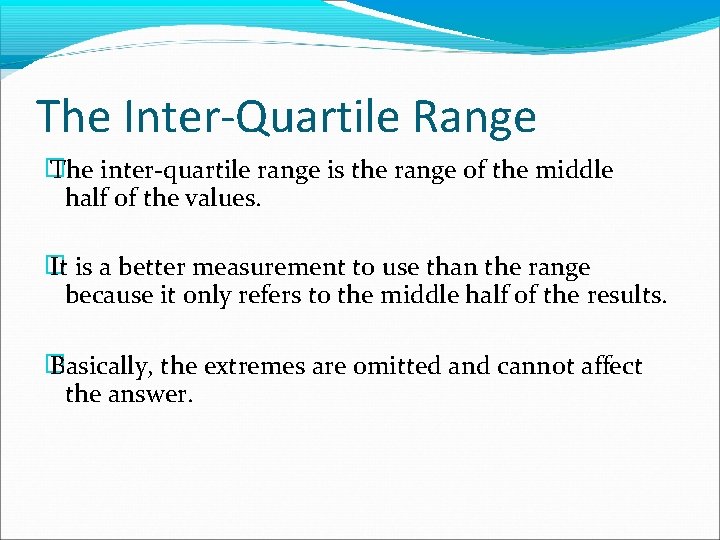 The Inter-Quartile Range

The inter-quartile range is the range of the middle half of the values.

It is a better measurement to use than the range because it only refers to the middle half of the results.

Basically, the extremes are omitted and cannot affect the answer.